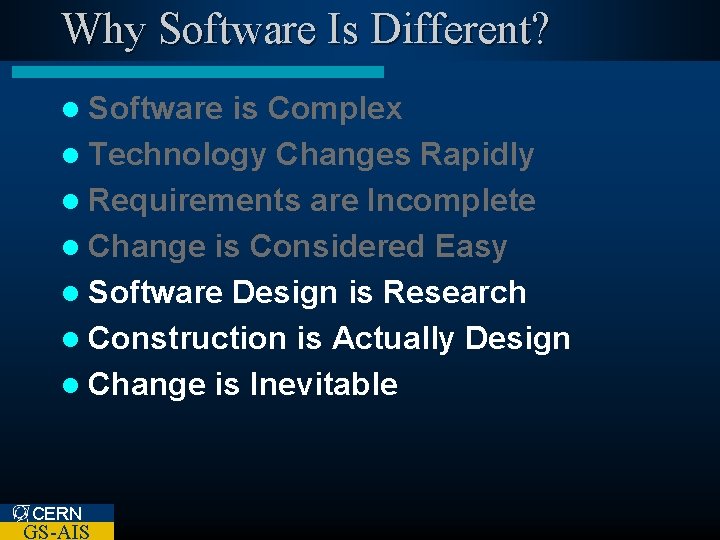 Why Software Is Different?

- Software is Complex
- Technology Changes Rapidly
- Requirements are Incomplete
- Change is Considered Easy
- Software Design is Research
- Construction is Actually Design
- Change is Inevitable

CERN
GS-AIS